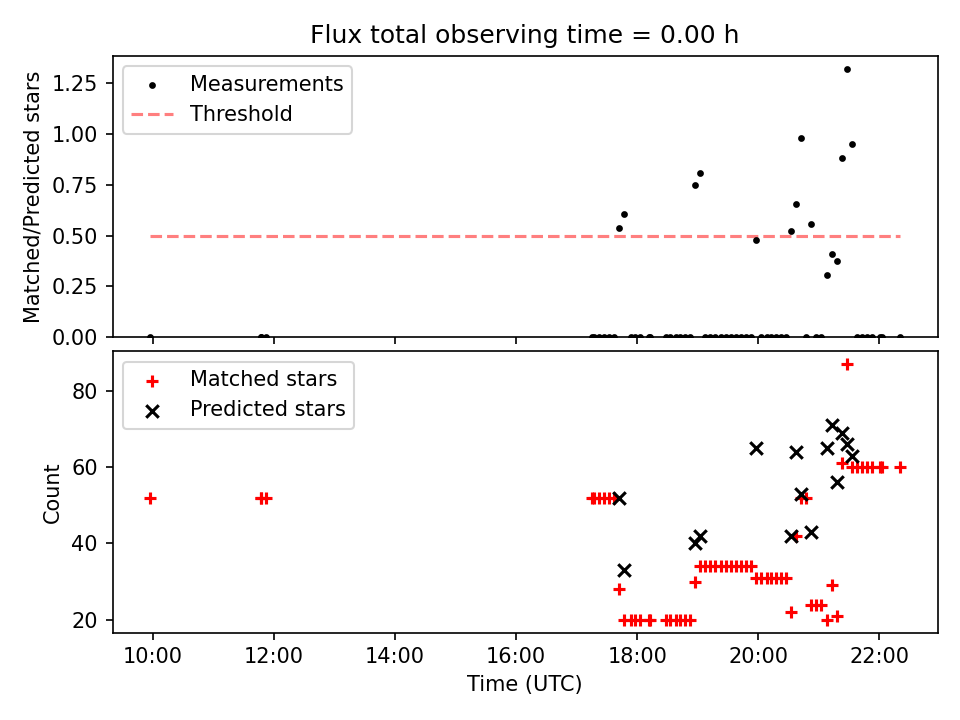 Flux total observing time = 0.00 h

Measurements
Threshold

Matched/Predicted stars

1.25
1.00
0.75
0.50
0.25
0.00

Matched stars
Predicted stars

Count

80
60
40
20

10:00
12:00
14:00
16:00
18:00
20:00
22:00

Time (UTC)